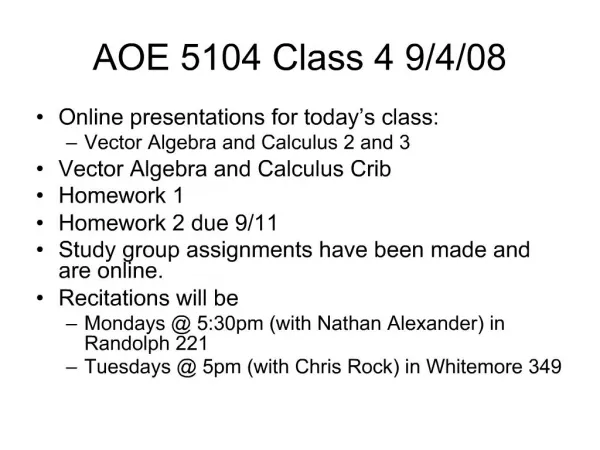 AOE 5104 Class 4 9/4/08

• Online presentations for today's class:
  – Vector Algebra and Calculus 2 and 3
• Vector Algebra and Calculus Crib
• Homework 1
• Homework 2 due 9/11
• Study group assignments have been made and are online.
• Recitations will be
  – Mondays @ 5:30pm (with Nathan Alexander) in Randolph 221
  – Tuesdays @ 5pm (with Chris Rock) in Whitemore 349